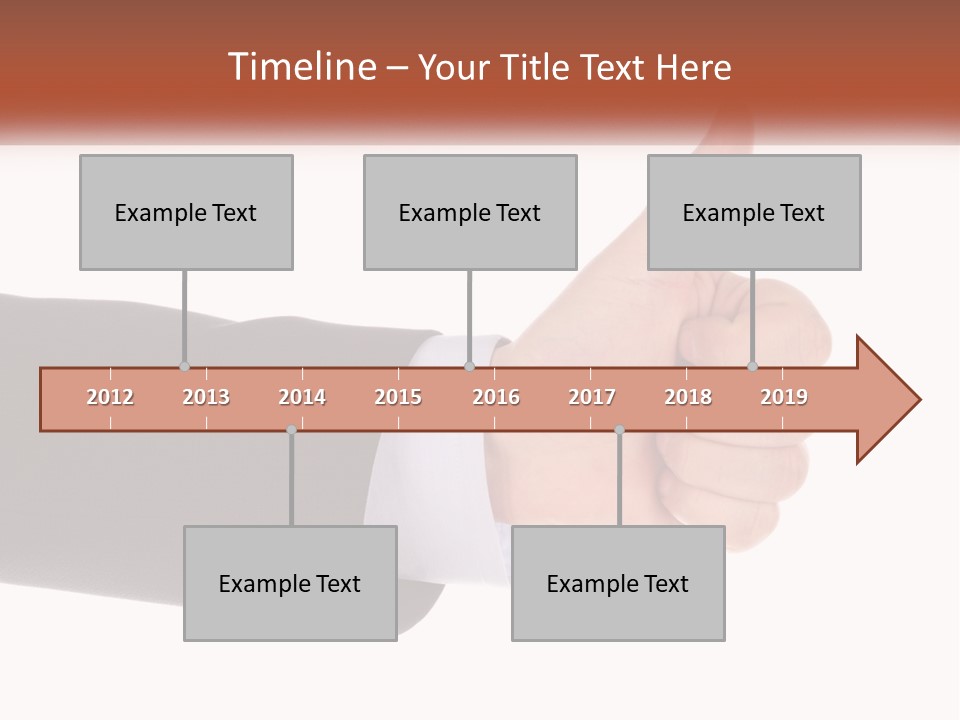 Timeline – Your Title Text Here

Example Text

Example Text

Example Text

2012 2013 2014 2015 2016 2017 2018 2019

Example Text

Example Text